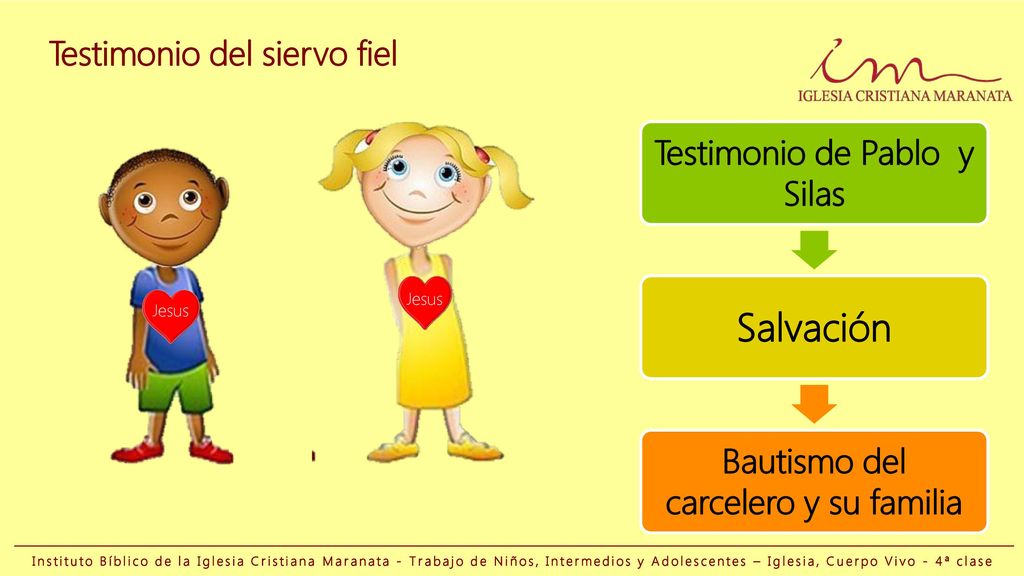 Testimonio del siervo fiel

im
IGLESIA CRISTIANA MARANATA

Jesus

Jesus

Testimonio de Pablo y Silas

Salvación

Bautismo del carcelero y su familia

Instituto Bíblico de la Iglesia Cristiana Maranata - Trabajo de Niños, Intermedios y Adolescentes – Iglesia, Cuerpo Vivo - 4ª clase